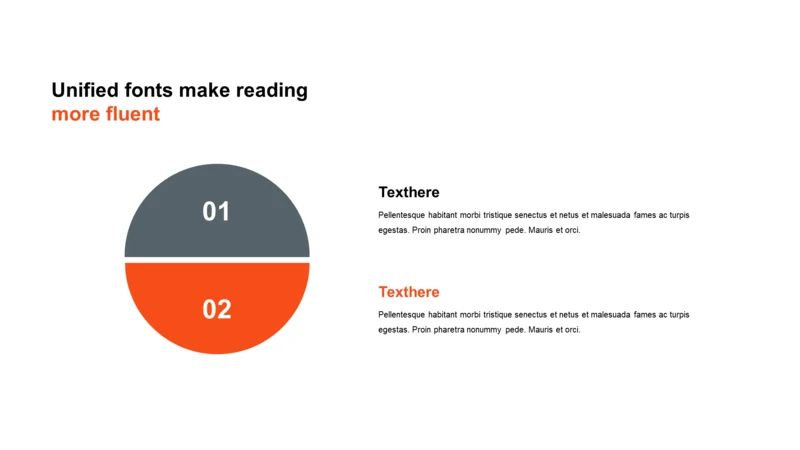 Unified fonts make reading
more fluent

01

02

Texthere

Pellentesque habitant morbi tristique senectus et netus et malesuada fames ac turpis egestas. Proin pharetra nonummy pede. Mauris et orci.

Texthere

Pellentesque habitant morbi tristique senectus et netus et malesuada fames ac turpis egestas. Proin pharetra nonummy pede. Mauris et orci.